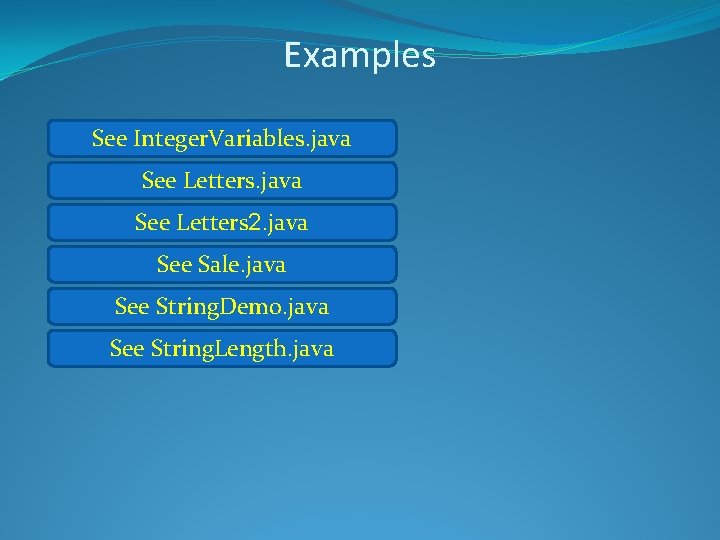 Examples

See IntegerVariables.java

See Letters.java

See Letters2.java

See Sale.java

See StringDemo.java

See StringLength.java